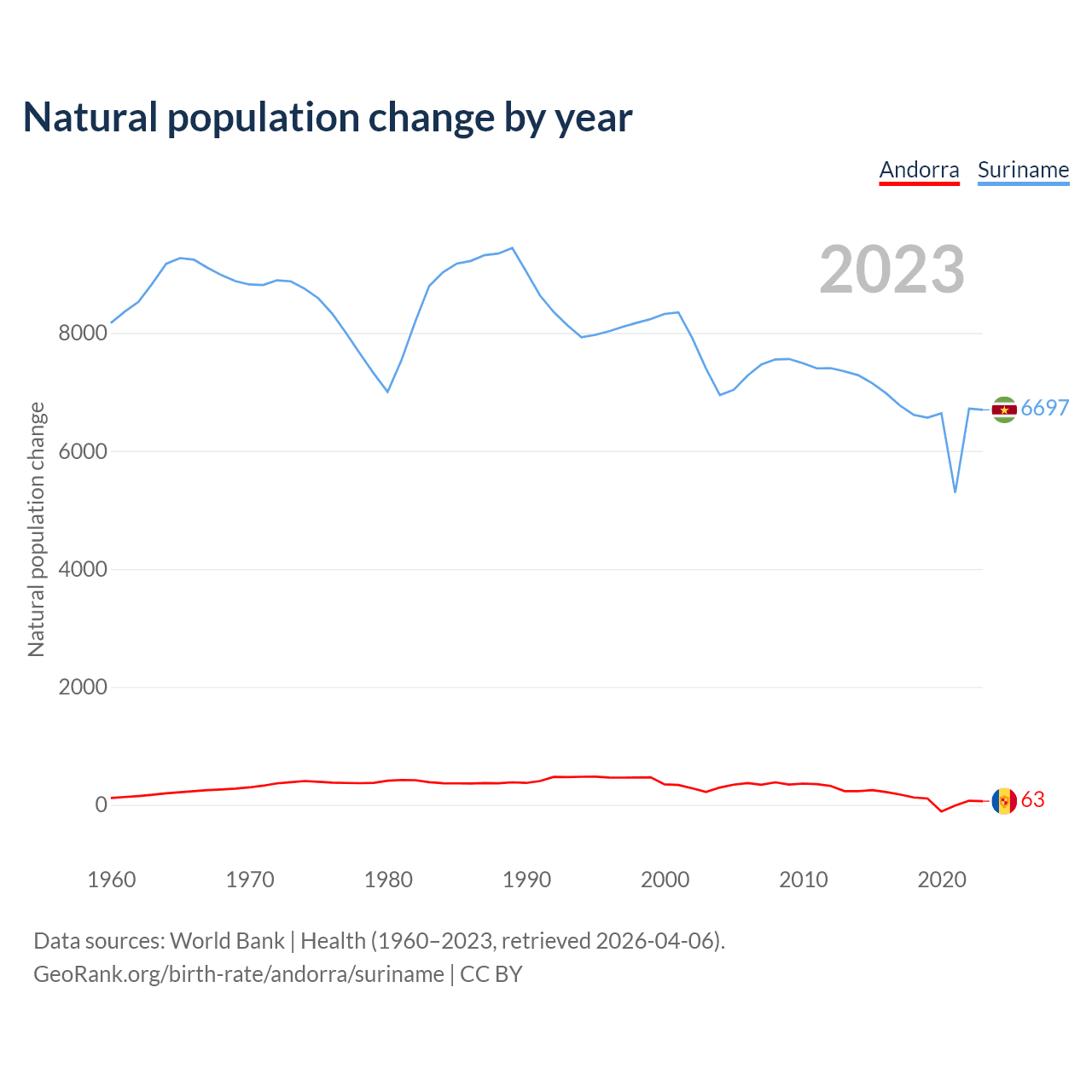 Natural population change by year

Andorra Suriname

2023

Natural population change

8000
6000
4000
2000
0

6697
63

1960 1970 1980 1990 2000 2010 2020

Data sources: World Bank | Health (1960–2023, retrieved 2026-04-06).
GeoRank.org/birth-rate/andorra/suriname | CC BY